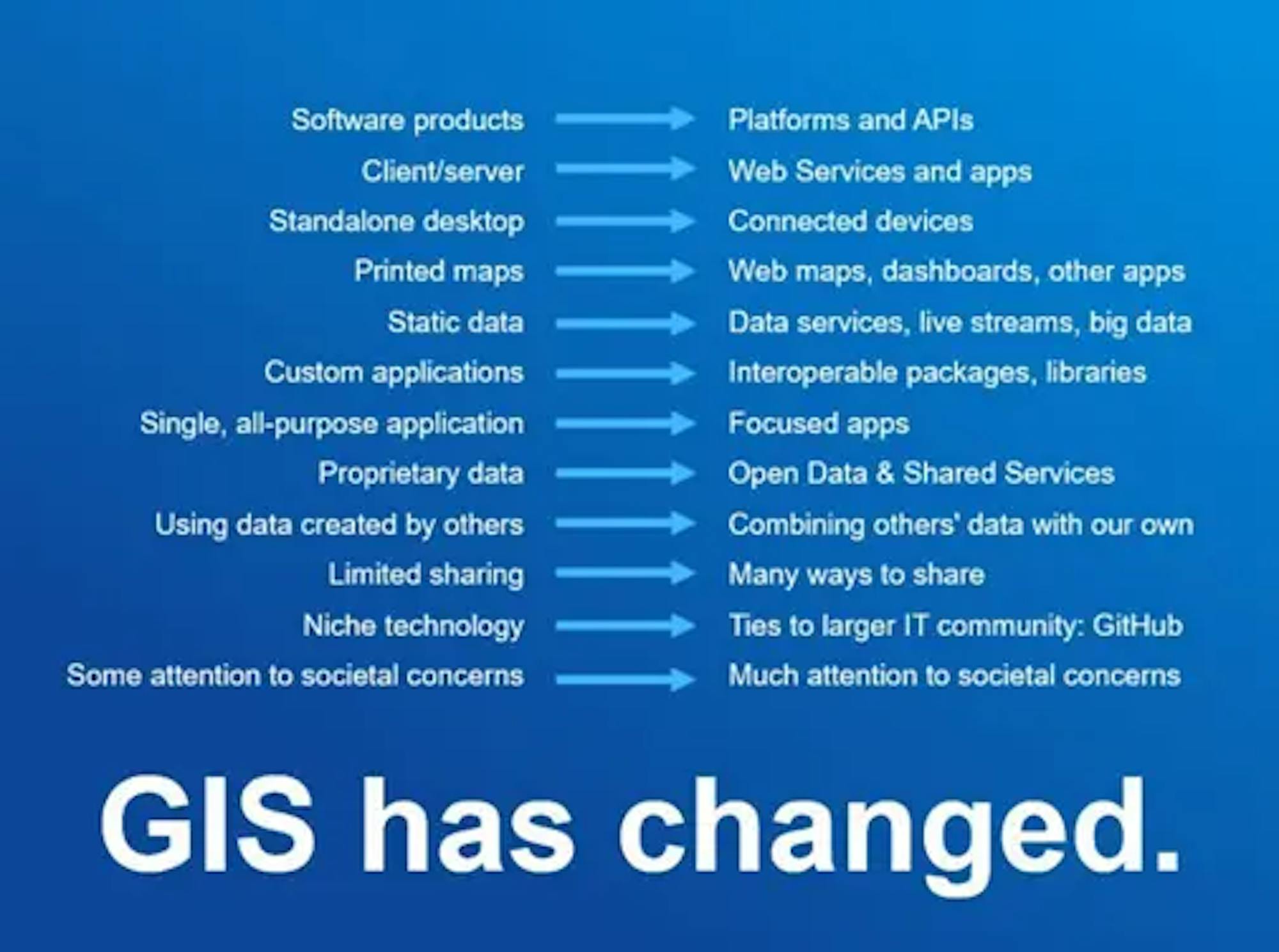 Software products → Platforms and APIs
Client/server → Web Services and apps
Standalone desktop → Connected devices
Printed maps → Web maps, dashboards, other apps
Static data → Data services, live streams, big data
Custom applications → Interoperable packages, libraries
Single, all-purpose application → Focused apps
Proprietary data → Open Data & Shared Services
Using data created by others → Combining others' data with our own
Limited sharing → Many ways to share
Niche technology → Ties to larger IT community: GitHub
Some attention to societal concerns → Much attention to societal concerns

GIS has changed.